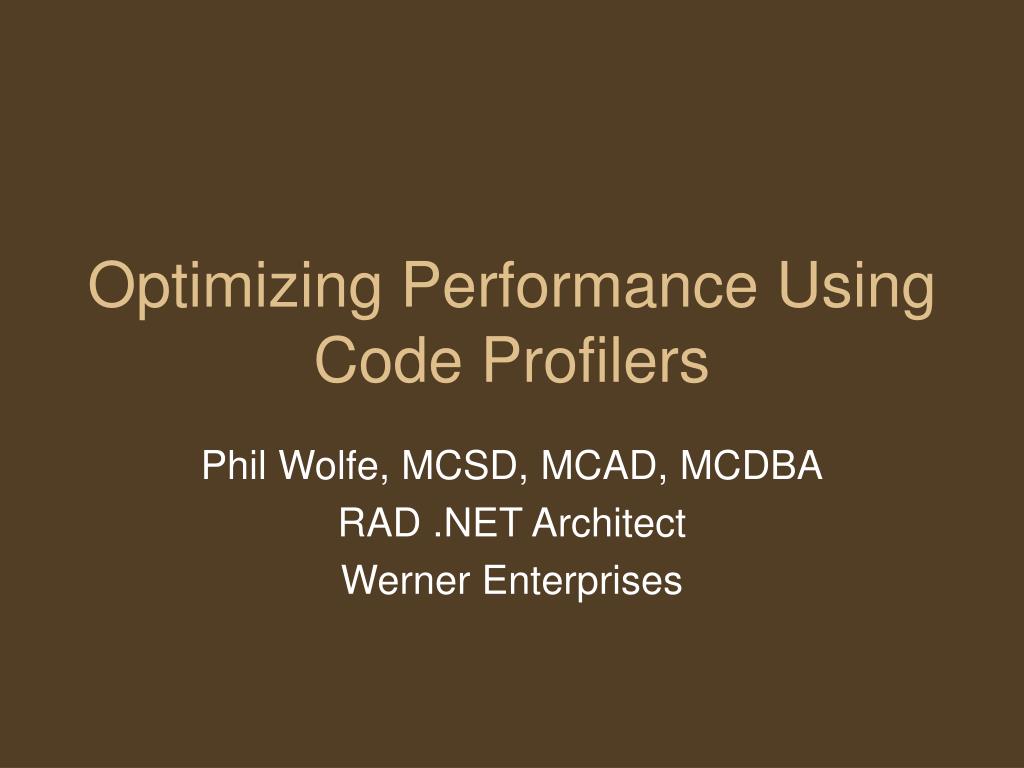 Optimizing Performance Using Code Profilers

Phil Wolfe, MCSD, MCAD, MCDBA
RAD .NET Architect
Werner Enterprises